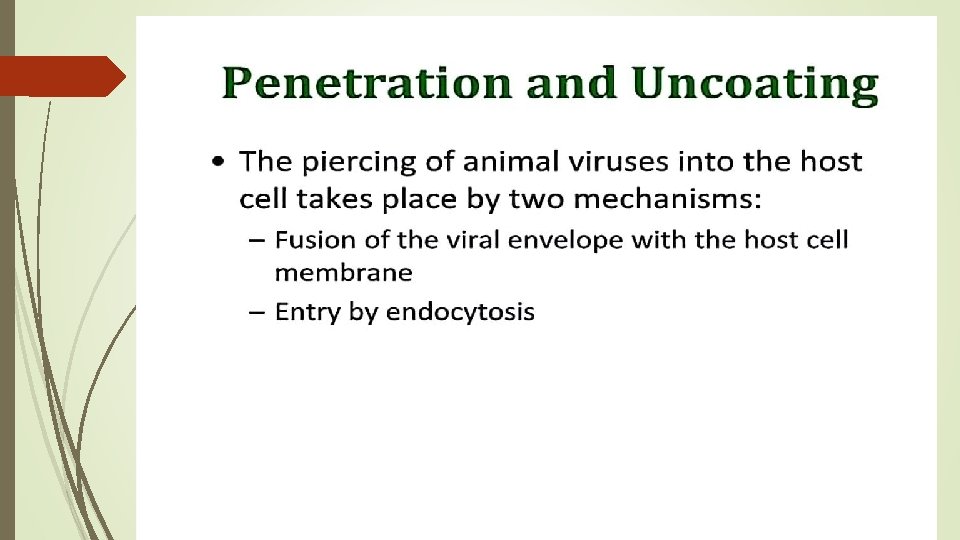 Penetration and Uncoating

• The piercing of animal viruses into the host cell takes place by two mechanisms:
– Fusion of the viral envelope with the host cell membrane
– Entry by endocytosis